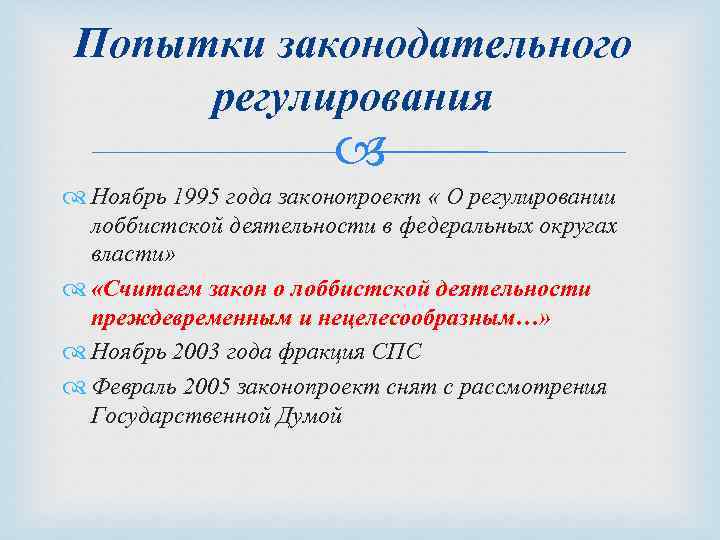 Попытки законодательного регулирования

Ноябрь 1995 года законопроект « О регулировании лоббистской деятельности в федеральных округах власти»

«Считаем закон о лоббистской деятельности преждевременным и нецелесообразным…»

Ноябрь 2003 года фракция СПС

Февраль 2005 законопроект снят с рассмотрения Государственной Думой